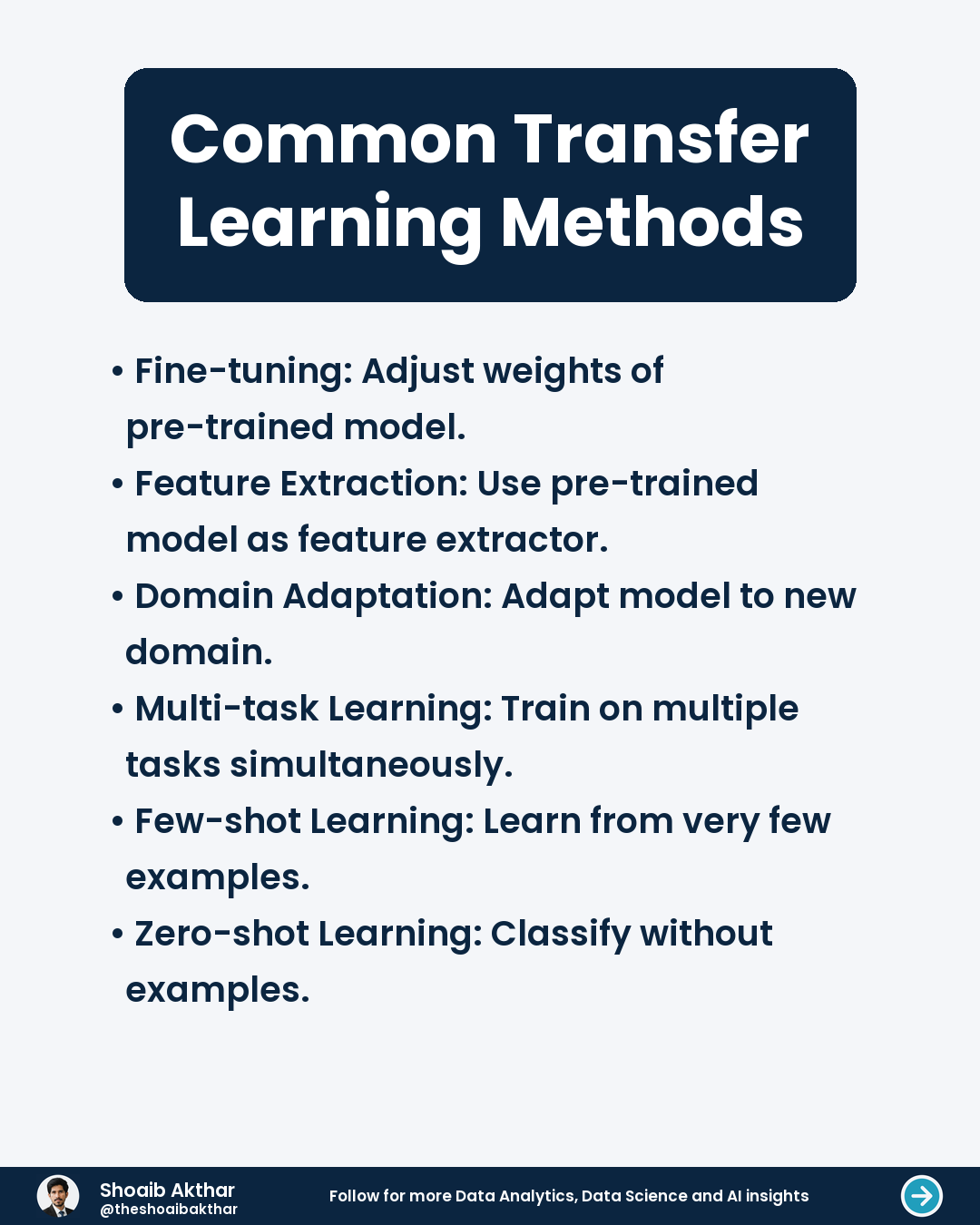 Common Transfer Learning Methods

• Fine-tuning: Adjust weights of pre-trained model.
• Feature Extraction: Use pre-trained model as feature extractor.
• Domain Adaptation: Adapt model to new domain.
• Multi-task Learning: Train on multiple tasks simultaneously.
• Few-shot Learning: Learn from very few examples.
• Zero-shot Learning: Classify without examples.

Shoaib Akthar
@theshoaibakthar

Follow for more Data Analytics, Data Science and AI insights